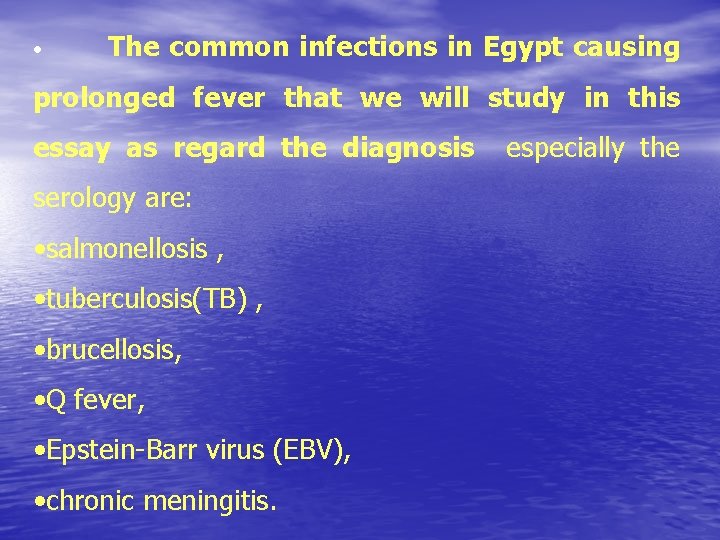 • The common infections in Egypt causing prolonged fever that we will study in this essay as regard the diagnosis especially the serology are:

•salmonellosis ,

•tuberculosis(TB) ,

•brucellosis,

•Q fever,

•Epstein-Barr virus (EBV),

•chronic meningitis.